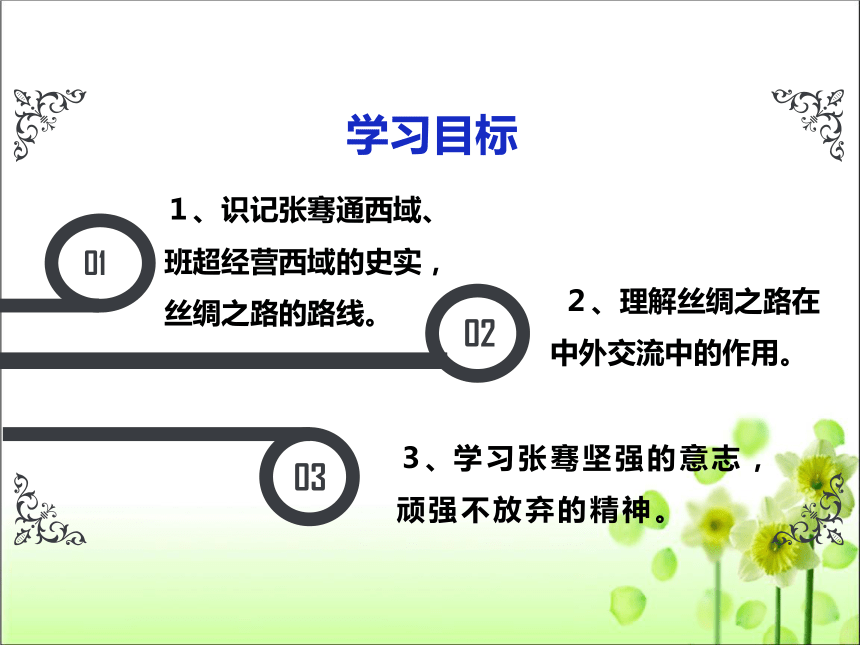 学习目标

01

1、识记张骞通西域、班超经营西域的史实，丝绸之路的路线。

02

2、理解丝绸之路在中外交流中的作用。

03

3、学习张骞坚强的意志，顽强不放弃的精神。